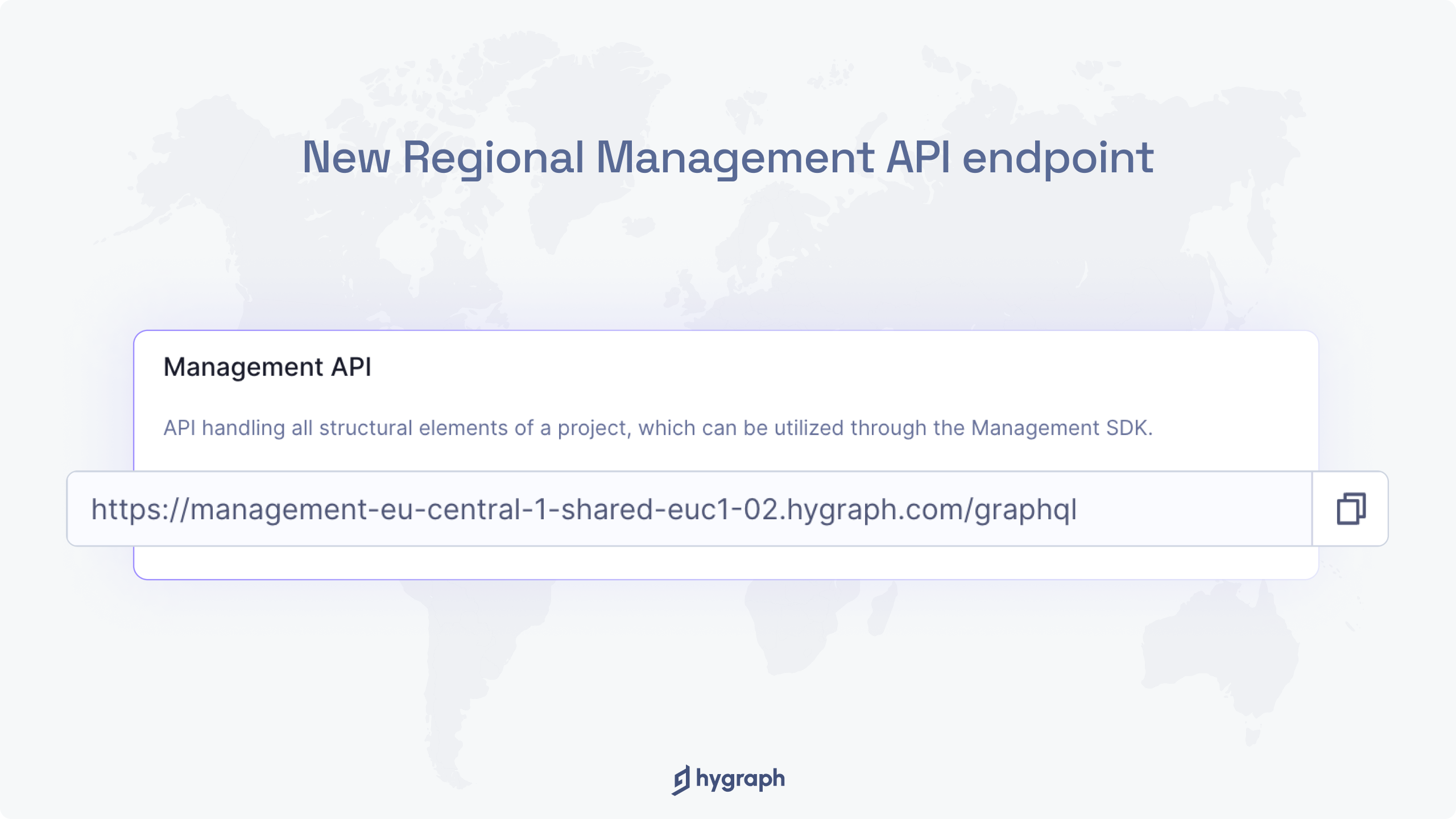 New Regional Management API endpoint

Management API

API handling all structural elements of a project, which can be utilized through the Management SDK.

https://management-eu-central-1-shared-euc1-02.hygraph.com/graphql

hygraph